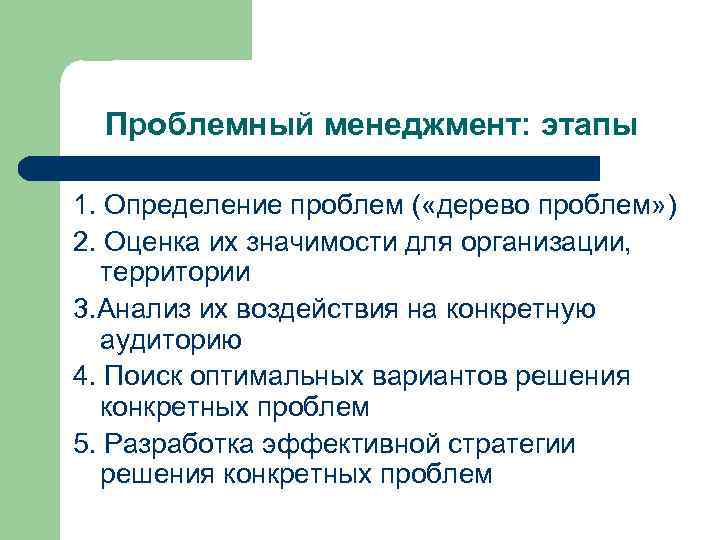 Проблемный менеджмент: этапы

1. Определение проблем («дерево проблем»)

2. Оценка их значимости для организации, территории

3.Анализ их воздействия на конкретную аудиторию

4. Поиск оптимальных вариантов решения конкретных проблем

5. Разработка эффективной стратегии решения конкретных проблем